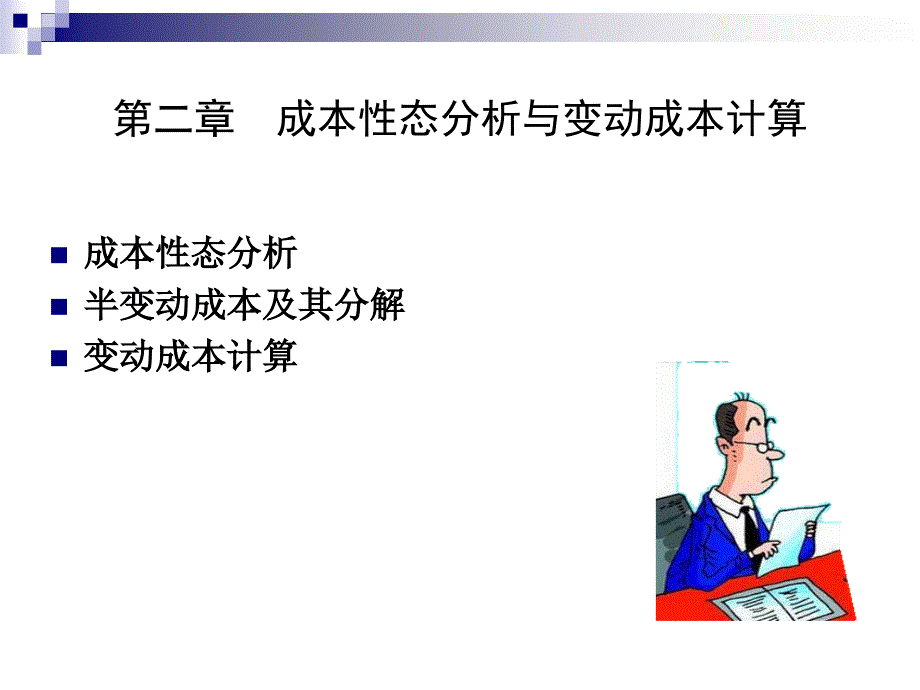 第二章　成本性态分析与变动成本计算

成本性态分析
半变动成本及其分解
变动成本计算